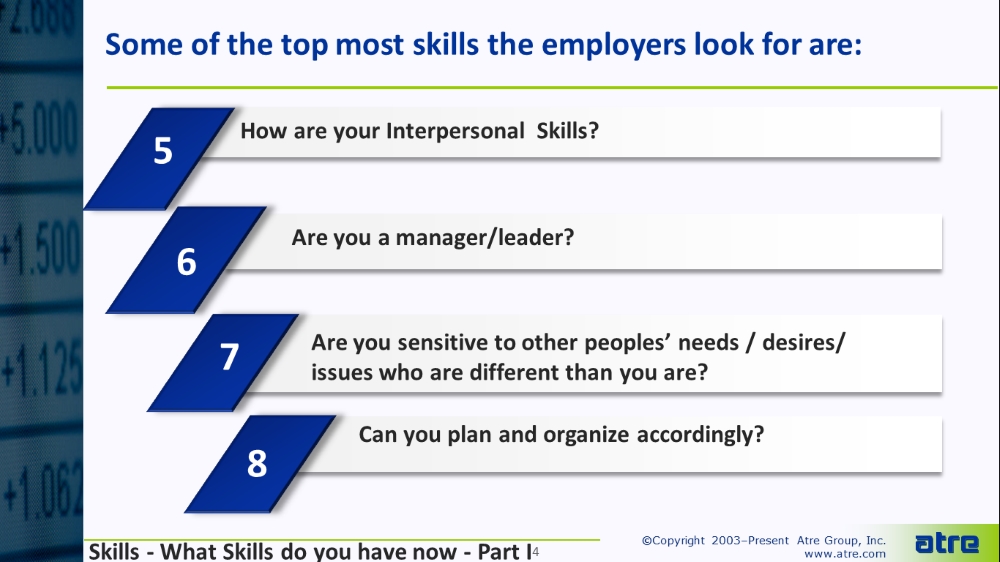 +2.088

+5.000

+1.500

+1.125

+1.062

Some of the top most skills the employers look for are:

5 How are your Interpersonal Skills?

6 Are you a manager/leader?

7 Are you sensitive to other peoples' needs / desires/ issues who are different than you are?

8 Can you plan and organize accordingly?

Skills - What Skills do you have now - Part I 4

©Copyright 2003–Present Atre Group, Inc.
www.atre.com

atre